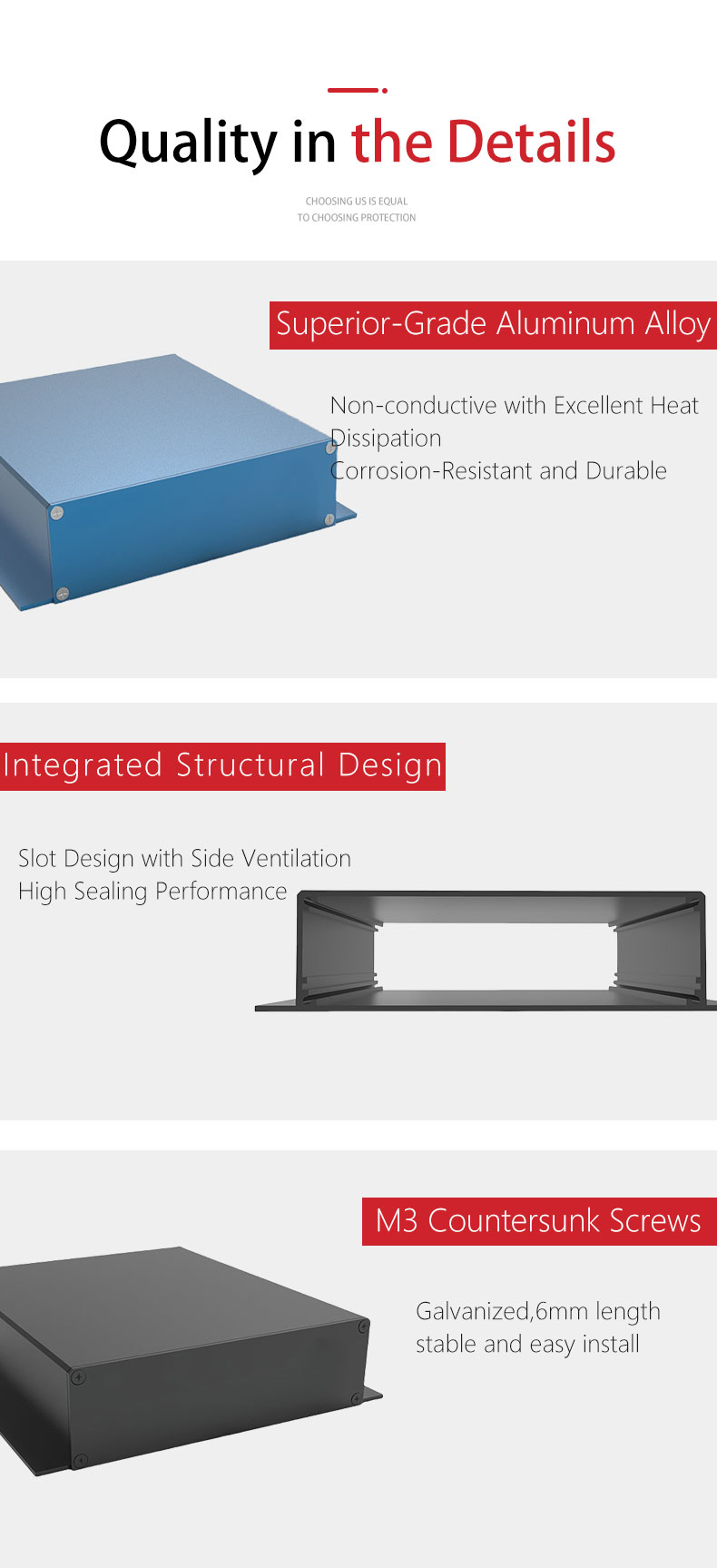 Quality in the Details

CHOOSING US IS EQUAL
TO CHOOSING PROTECTION

Superior-Grade Aluminum Alloy

Non-conductive with Excellent Heat Dissipation
Corrosion-Resistant and Durable

Integrated Structural Design

Slot Design with Side Ventilation
High Sealing Performance

M3 Countersunk Screws

Galvanized,6mm length
stable and easy install